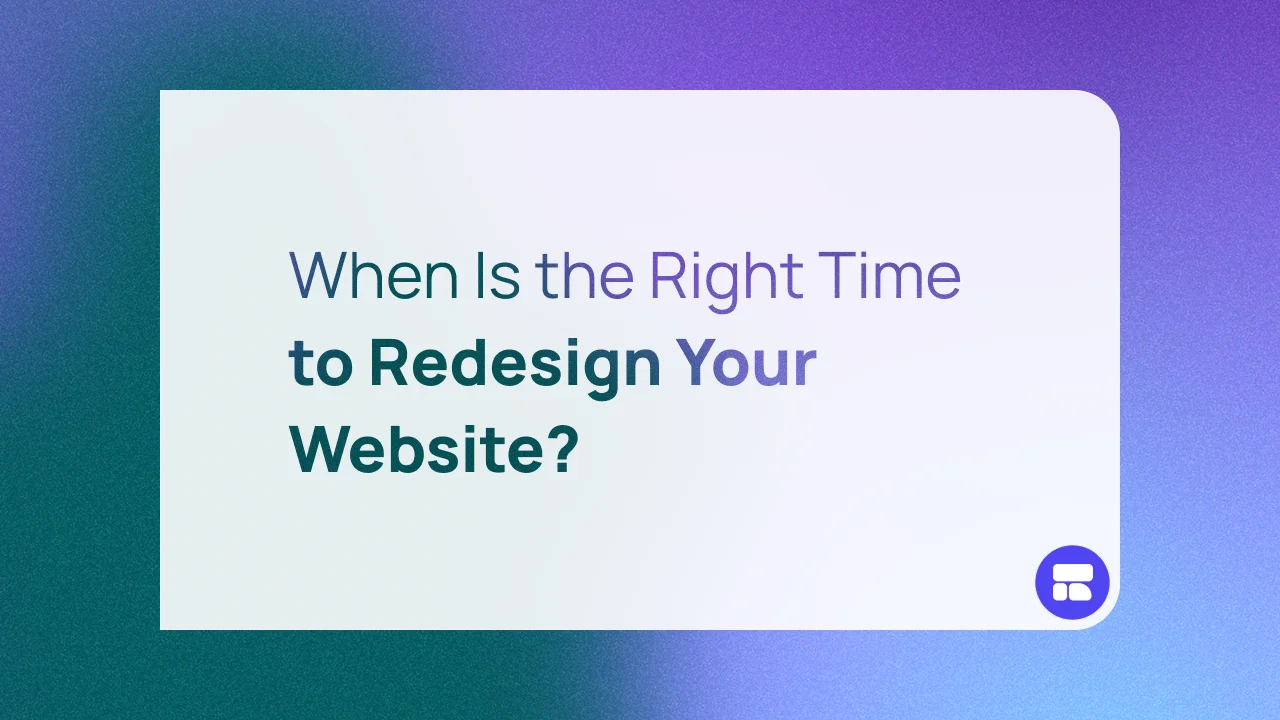 When Is the Right Time to Redesign Your Website?